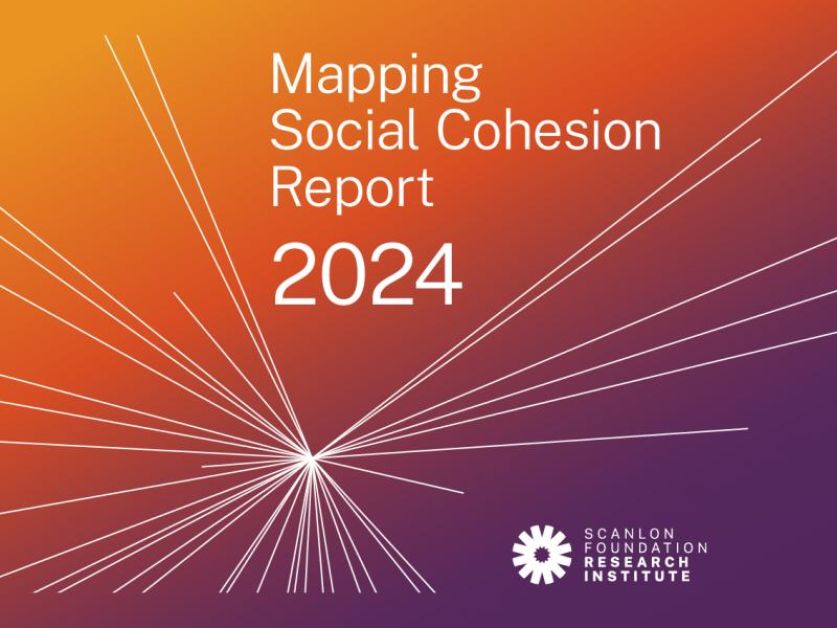 Mapping Social Cohesion Report

2024

SCANLON FOUNDATION RESEARCH INSTITUTE